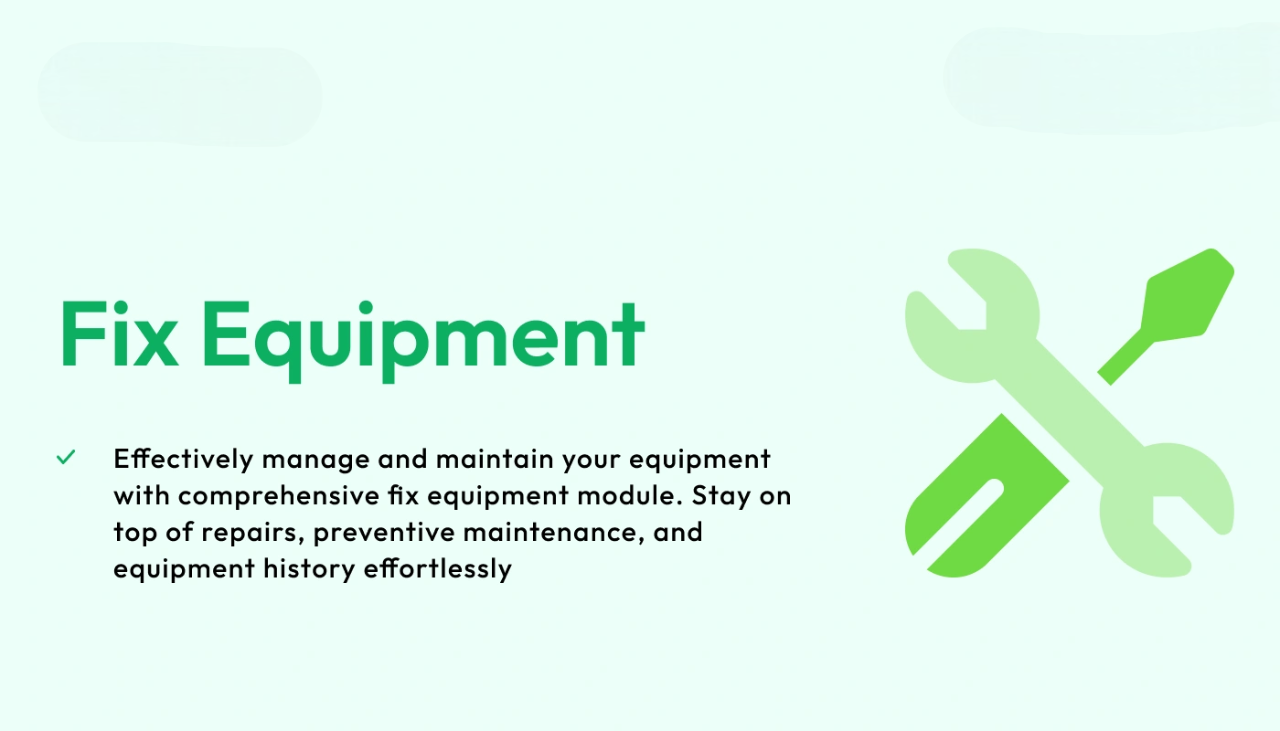 Fix Equipment

✓ Effectively manage and maintain your equipment with comprehensive fix equipment module. Stay on top of repairs, preventive maintenance, and equipment history effortlessly